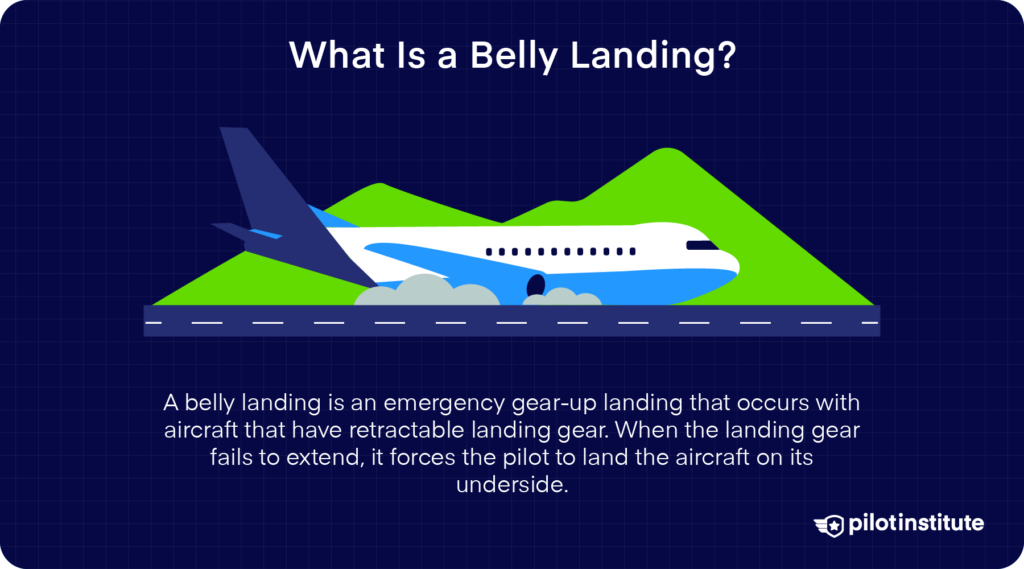 What Is a Belly Landing?

A belly landing is an emergency gear-up landing that occurs with aircraft that have retractable landing gear. When the landing gear fails to extend, it forces the pilot to land the aircraft on its underside.

pilotinstitute